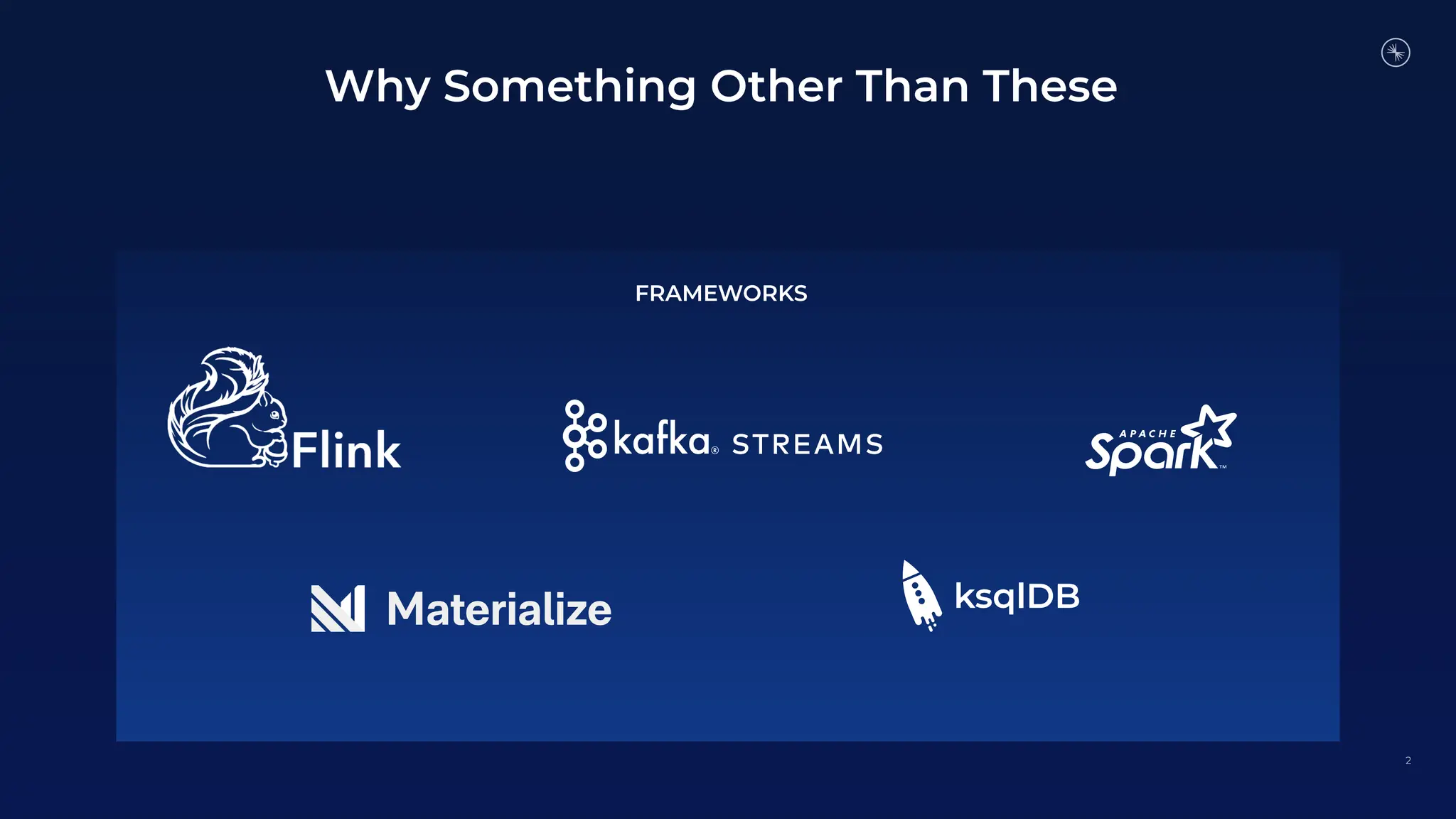 Why Something Other Than These

FRAMEWORKS

Flink

kafka® STREAMS

APACHE Spark™

Materialize

ksqlDB

2